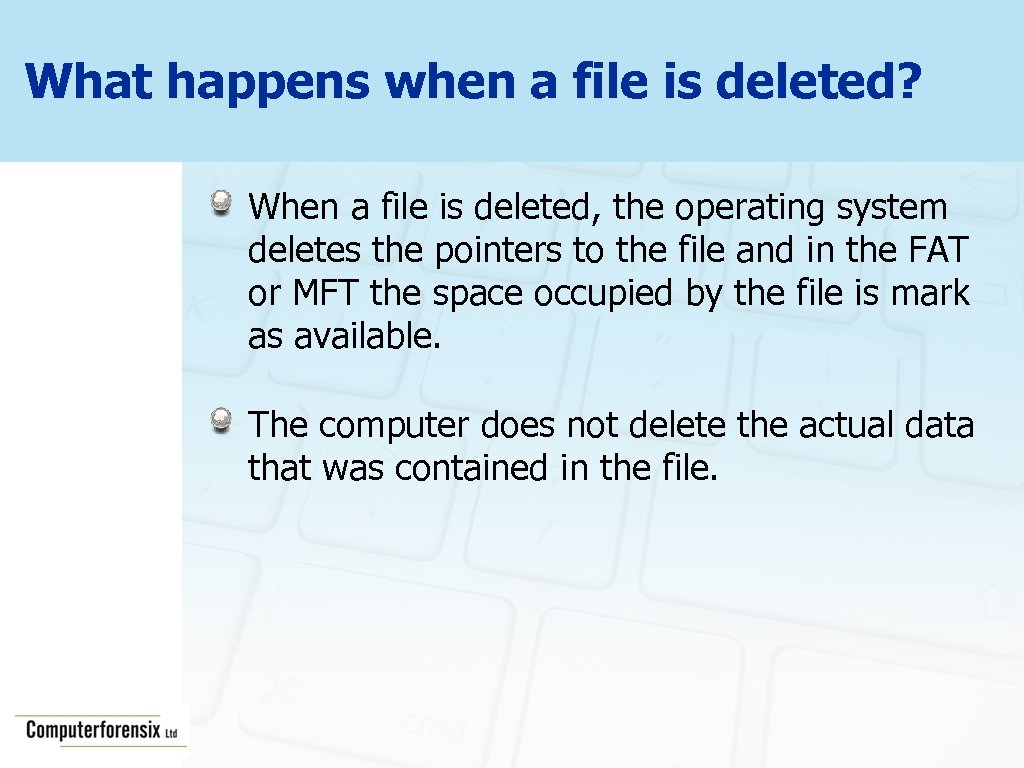 What happens when a file is deleted?

When a file is deleted, the operating system deletes the pointers to the file and in the FAT or MFT the space occupied by the file is mark as available.

The computer does not delete the actual data that was contained in the file.

Computerforensix Ltd